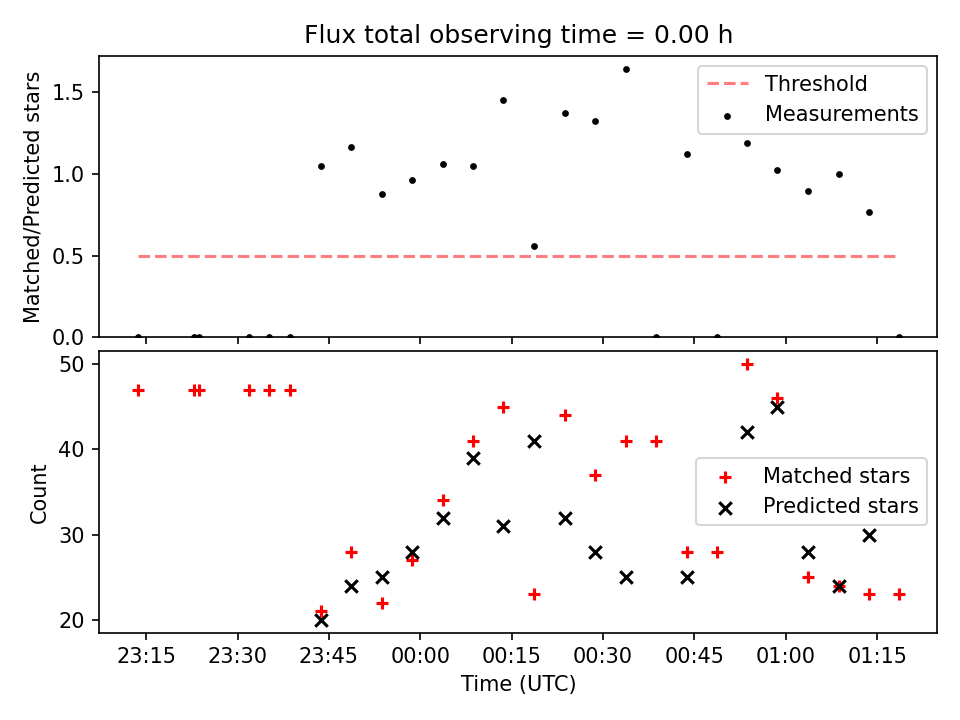 Flux total observing time = 0.00 h

Matched/Predicted stars

1.5
1.0
0.5
0.0

Threshold
Measurements

Count

50
40
30
20

Matched stars
Predicted stars

23:15 23:30 23:45 00:00 00:15 00:30 00:45 01:00 01:15

Time (UTC)